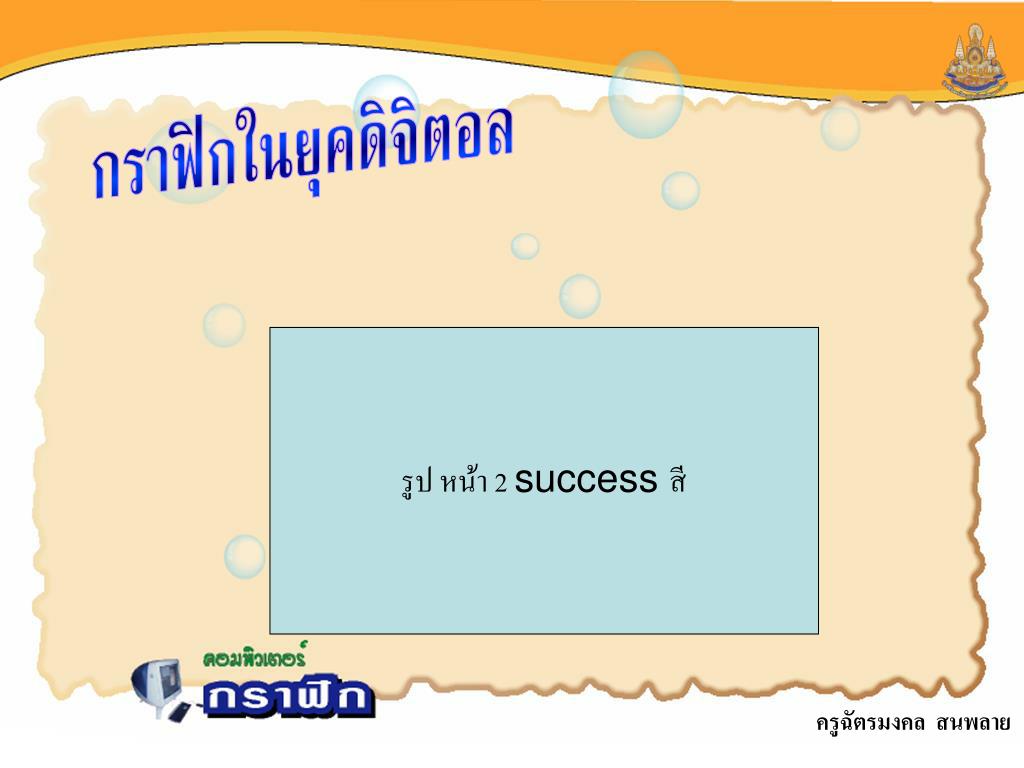 กราฟิกในยุคดิจิตอล

รูป หน้า 2 success สี

คอมพิวเตอร์
กราฟิก

ครูฉัตรมงคล สนพลาย